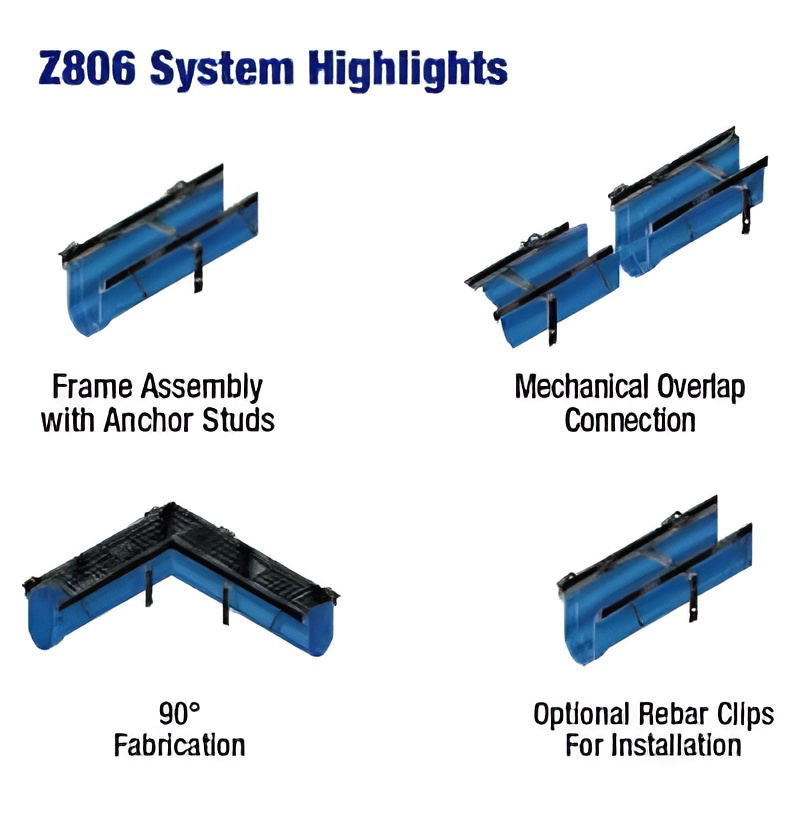 Z806 System Highlights

Frame Assembly with Anchor Studs

Mechanical Overlap Connection

90° Fabrication

Optional Rebar Clips For Installation